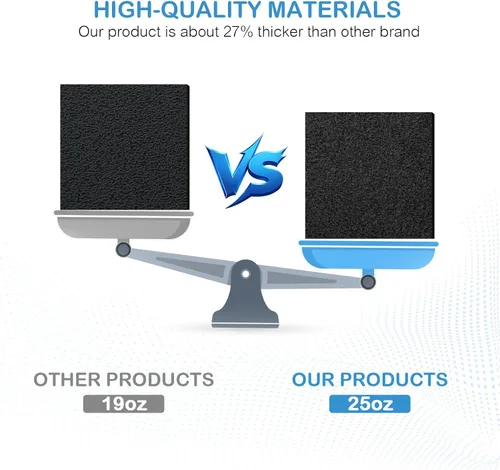 HIGH-QUALITY MATERIALS
Our product is about 27% thicker than other brand

VS

OTHER PRODUCTS
19oz

OUR PRODUCTS
25oz